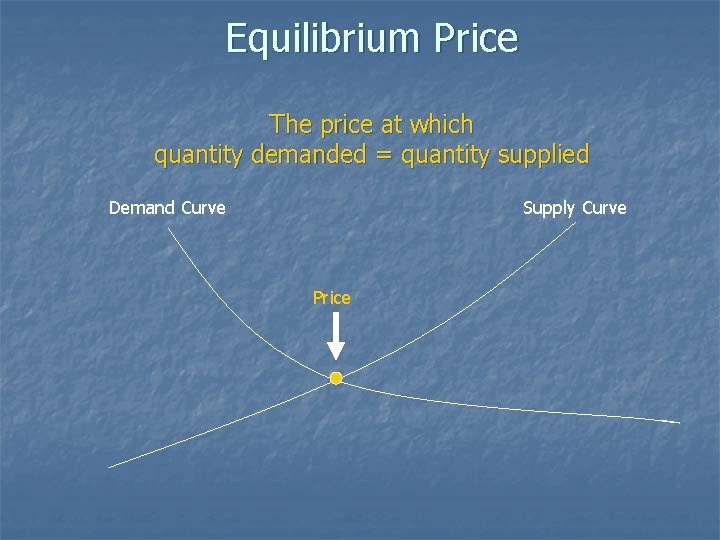 Equilibrium Price

The price at which
quantity demanded = quantity supplied

Demand Curve

Supply Curve

Price